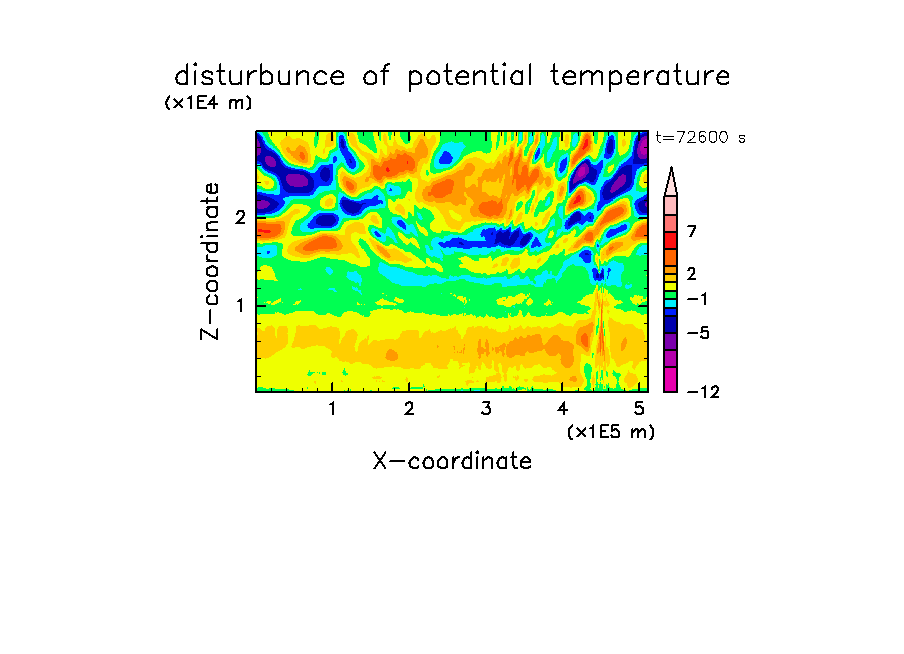 disturbunce of potential temperature

(x1E4 m)

t=72600 s

Z-coordinate

2

1

7

2

−1

−5

−12

1 2 3 4 5

(x1E5 m)

X-coordinate